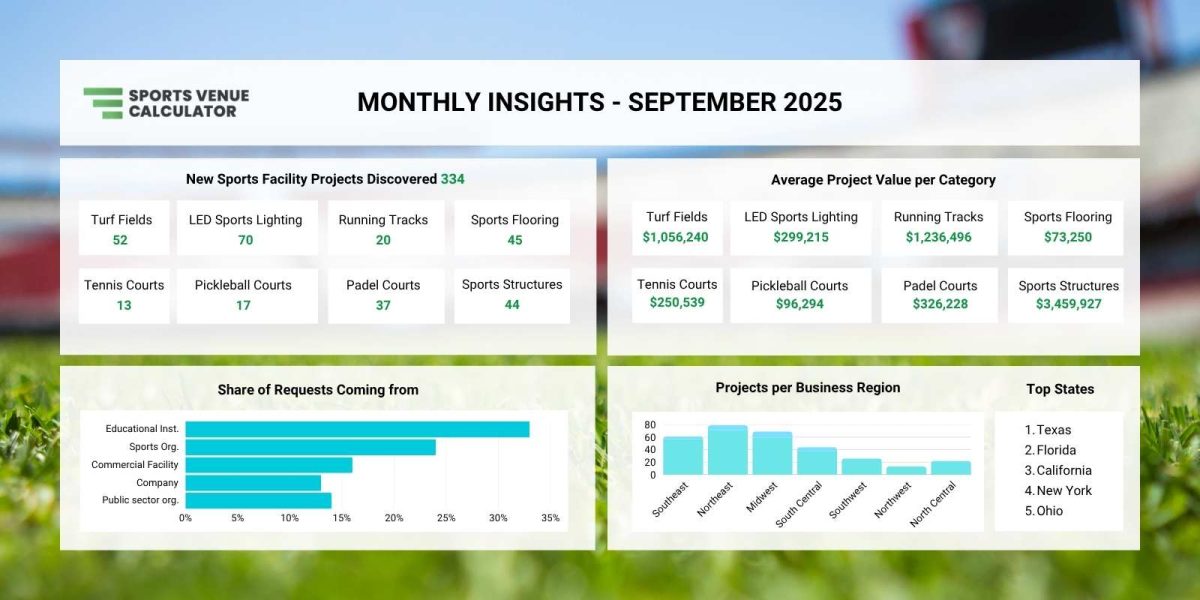 SPORTS VENUE CALCULATOR

MONTHLY INSIGHTS - SEPTEMBER 2025

New Sports Facility Projects Discovered 334

Turf Fields 52
LED Sports Lighting 70
Running Tracks 20
Sports Flooring 45
Tennis Courts 13
Pickleball Courts 17
Padel Courts 37
Sports Structures 44

Average Project Value per Category

Turf Fields $1,056,240
LED Sports Lighting $299,215
Running Tracks $1,236,496
Sports Flooring $73,250
Tennis Courts $250,539
Pickleball Courts $96,294
Padel Courts $326,228
Sports Structures $3,459,927

Share of Requests Coming from

Educational Inst.
Sports Org.
Commercial Facility
Company
Public sector org.
0% 5% 10% 15% 20% 25% 30% 35%

Projects per Business Region

80
60
40
20
0
Southeast Northeast Midwest South Central Southwest Northwest North Central

Top States

1. Texas
2. Florida
3. California
4. New York
5. Ohio